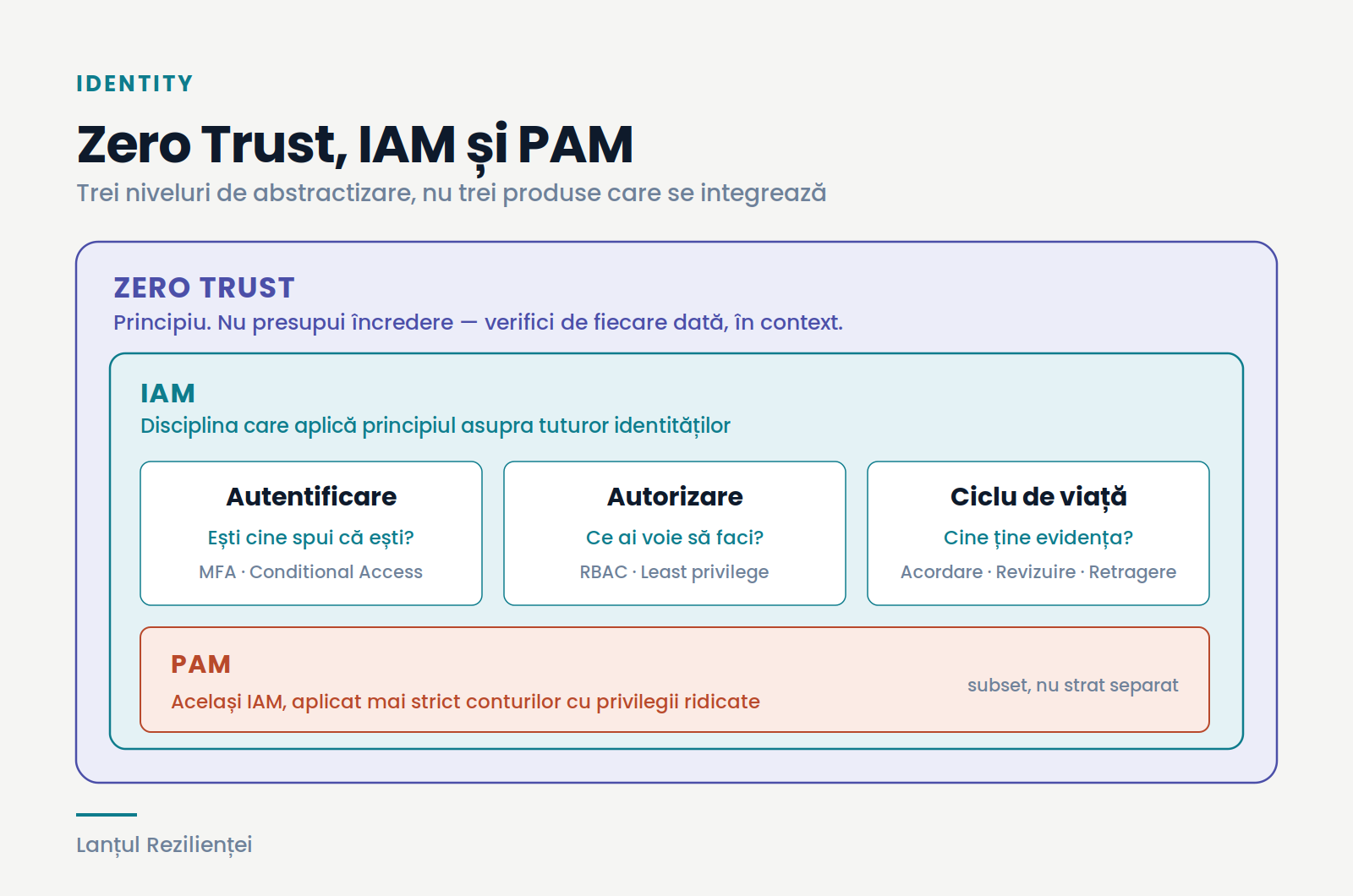 IDENTITY

Zero Trust, IAM și PAM

Trei niveluri de abstractizare, nu trei produse care se integrează

ZERO TRUST

Principiu. Nu presupui încredere — verifici de fiecare dată, în context.

IAM

Disciplina care aplică principiul asupra tuturor identităților

Autentificare

Ești cine spui că ești?

MFA · Conditional Access

Autorizare

Ce ai voie să faci?

RBAC · Least privilege

Ciclu de viață

Cine ține evidența?

Acordare · Revizuire · Retragere

PAM

Același IAM, aplicat mai strict conturilor cu privilegii ridicate

subset, nu strat separat

Lanțul Rezilienței